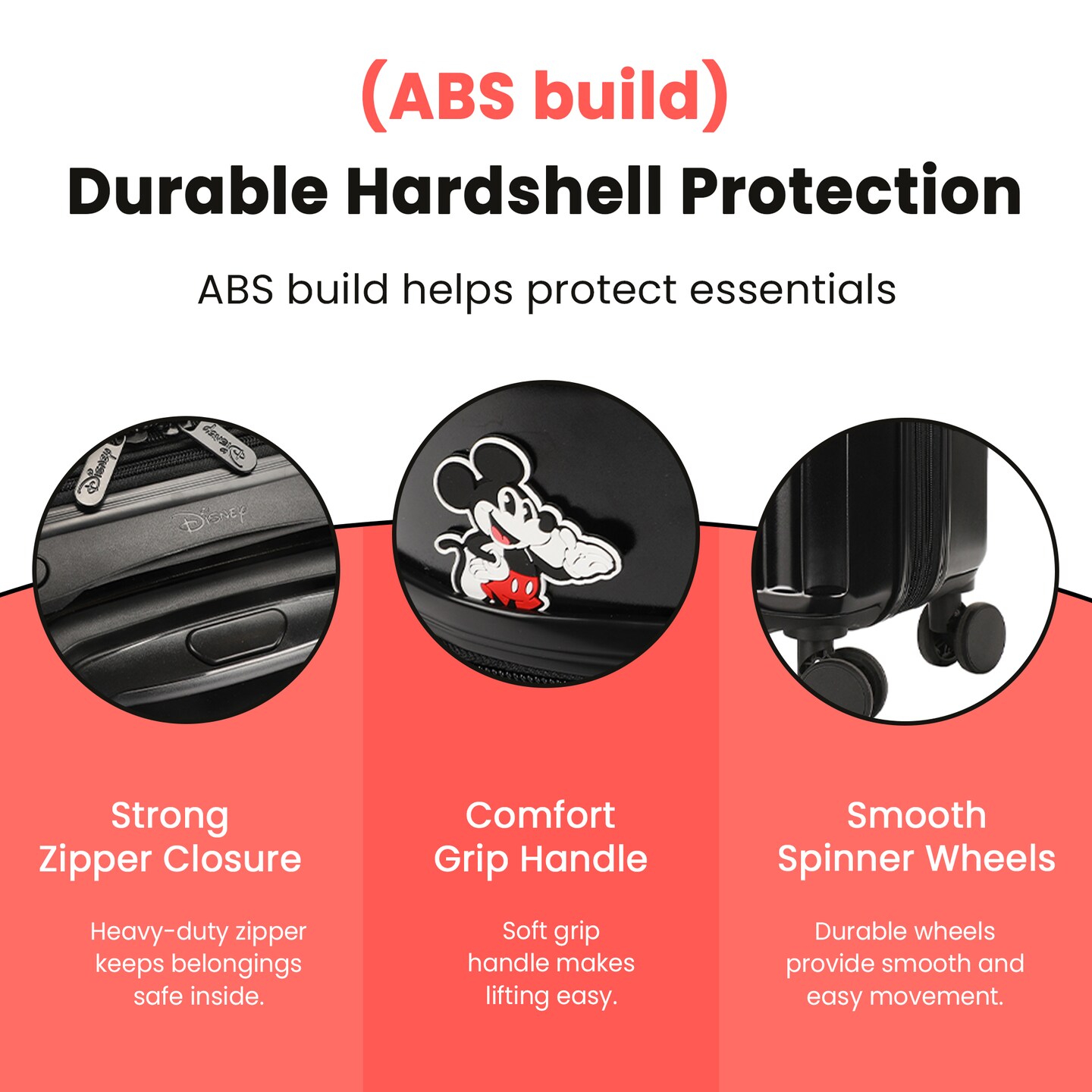 (ABS build)
Durable Hardshell Protection

ABS build helps protect essentials

Disney Disney

Disney

Strong Zipper Closure

Heavy-duty zipper keeps belongings safe inside.

Comfort Grip Handle

Soft grip handle makes lifting easy.

Smooth Spinner Wheels

Durable wheels provide smooth and easy movement.